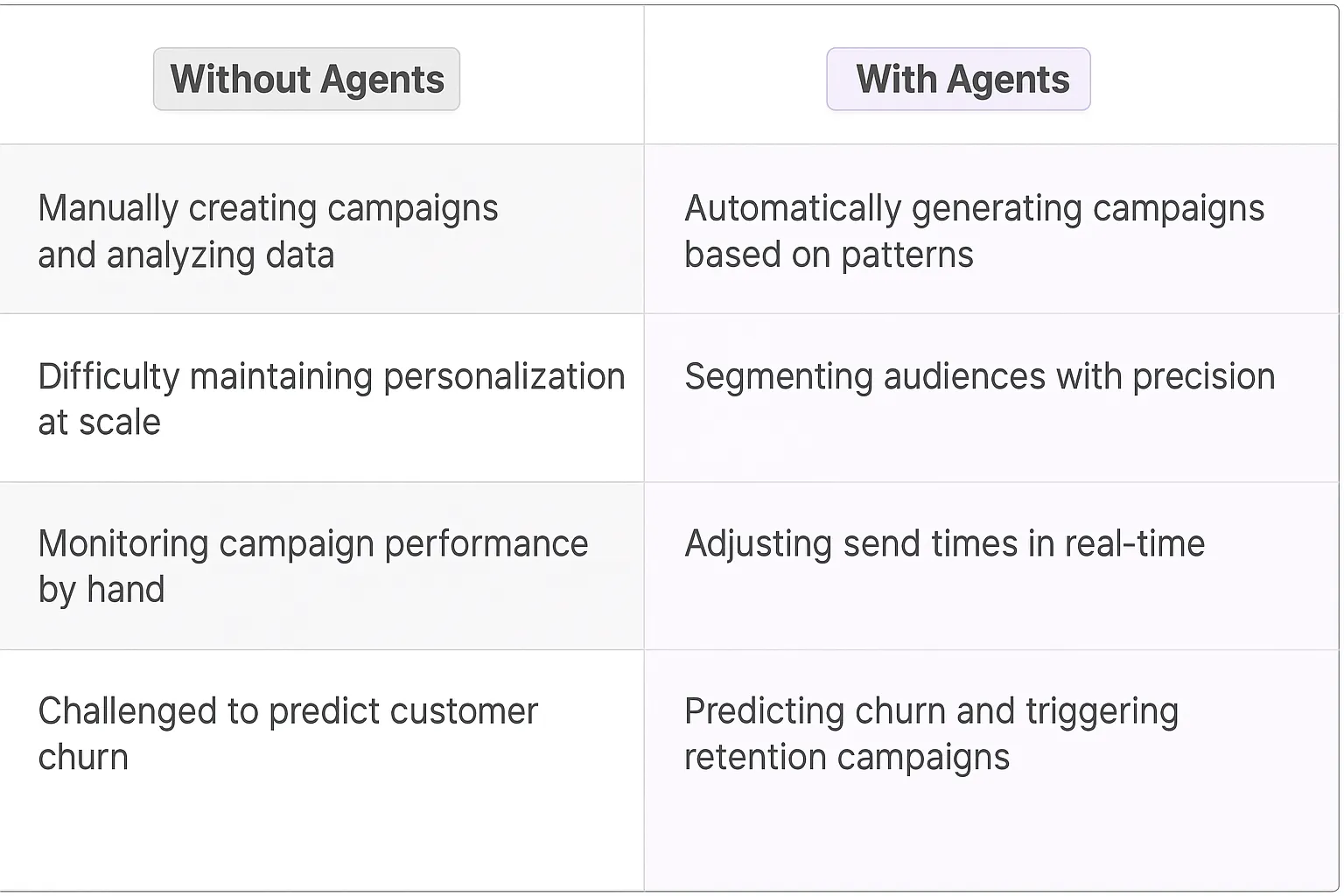 | Without Agents | With Agents |
|---|---|
| Manually creating campaigns and analyzing data | Automatically generating campaigns based on patterns |
| Difficulty maintaining personalization at scale | Segmenting audiences with precision |
| Monitoring campaign performance by hand | Adjusting send times in real-time |
| Challenged to predict customer churn | Predicting churn and triggering retention campaigns |